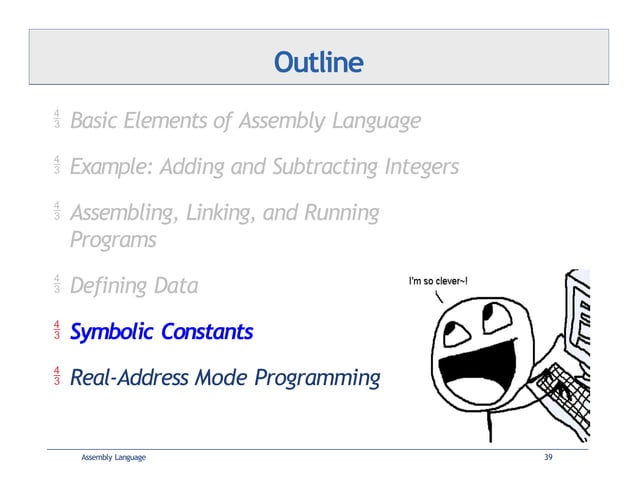 Outline

$\frac{4}{3}$ Basic Elements of Assembly Language

$\frac{4}{3}$ Example: Adding and Subtracting Integers

$\frac{4}{3}$ Assembling, Linking, and Running Programs

$\frac{4}{3}$ Defining Data

$\frac{4}{3}$ Symbolic Constants

$\frac{4}{3}$ Real-Address Mode Programming

I'm so clever~!

Assembly Language

39